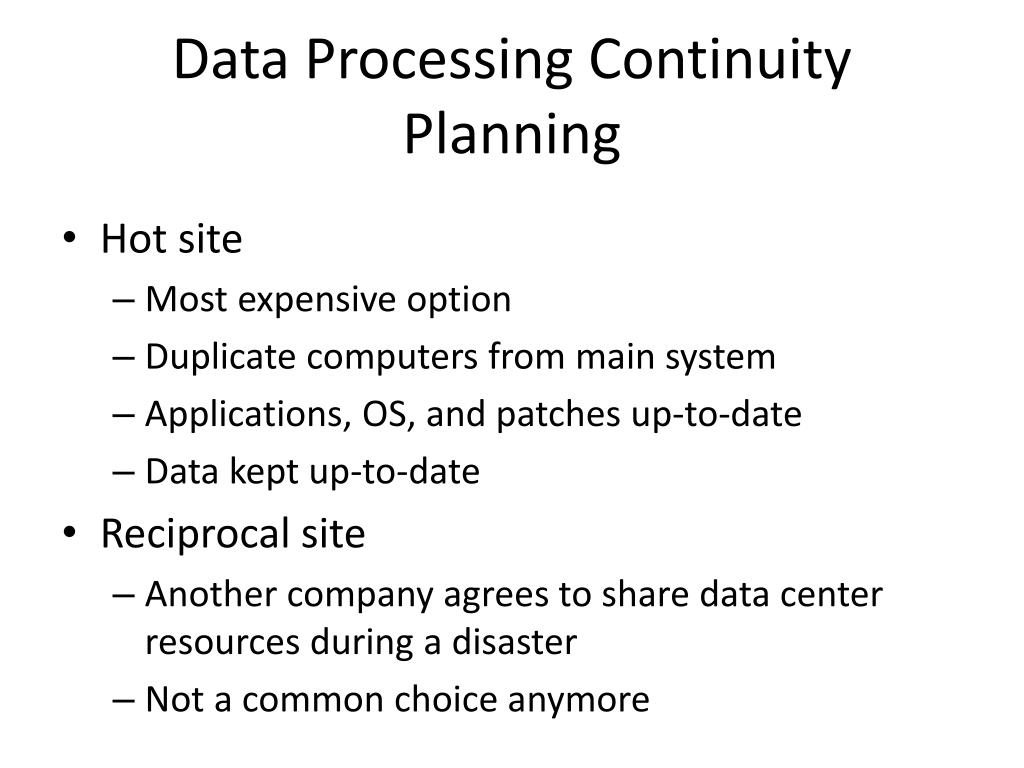 Data Processing Continuity Planning

• Hot site
– Most expensive option
– Duplicate computers from main system
– Applications, OS, and patches up-to-date
– Data kept up-to-date
• Reciprocal site
– Another company agrees to share data center resources during a disaster
– Not a common choice anymore